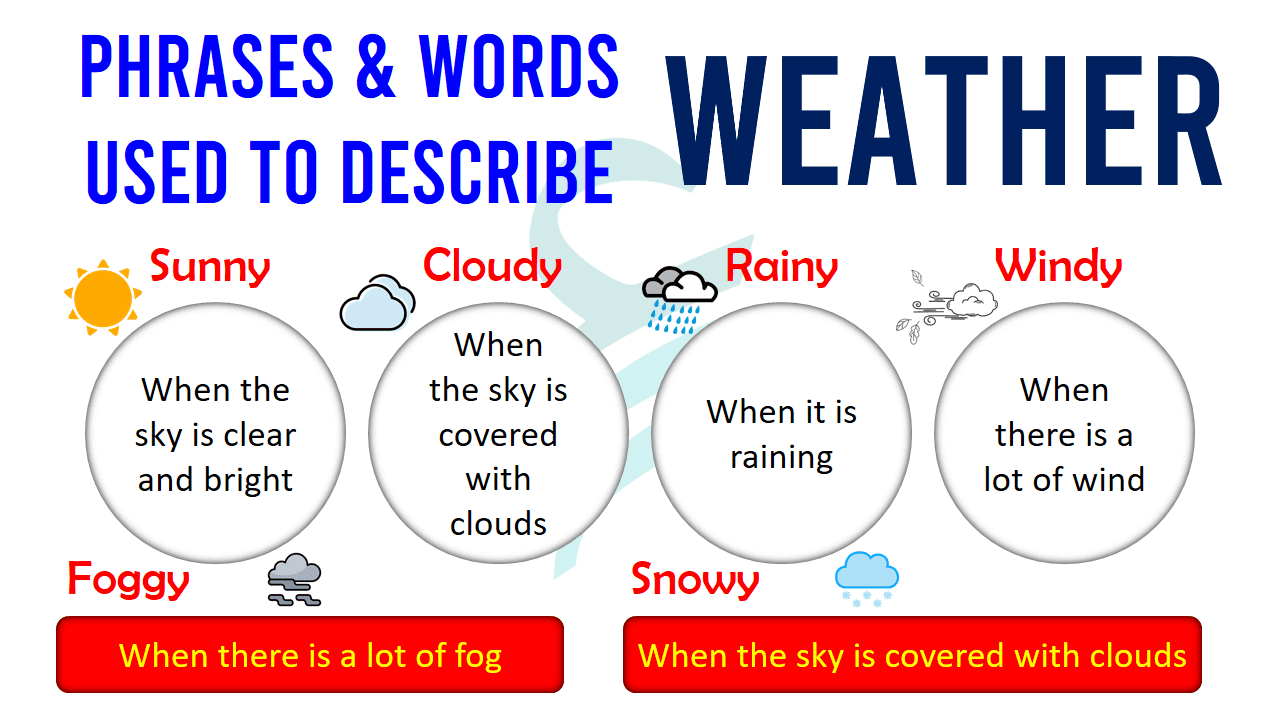 PHRASES & WORDS USED TO DESCRIBE

WEATHER

Sunny

When the sky is clear and bright

Cloudy

When the sky is covered with clouds

Rainy

When it is raining

Windy

When there is a lot of wind

Foggy

When there is a lot of fog

Snowy

When the sky is covered with clouds